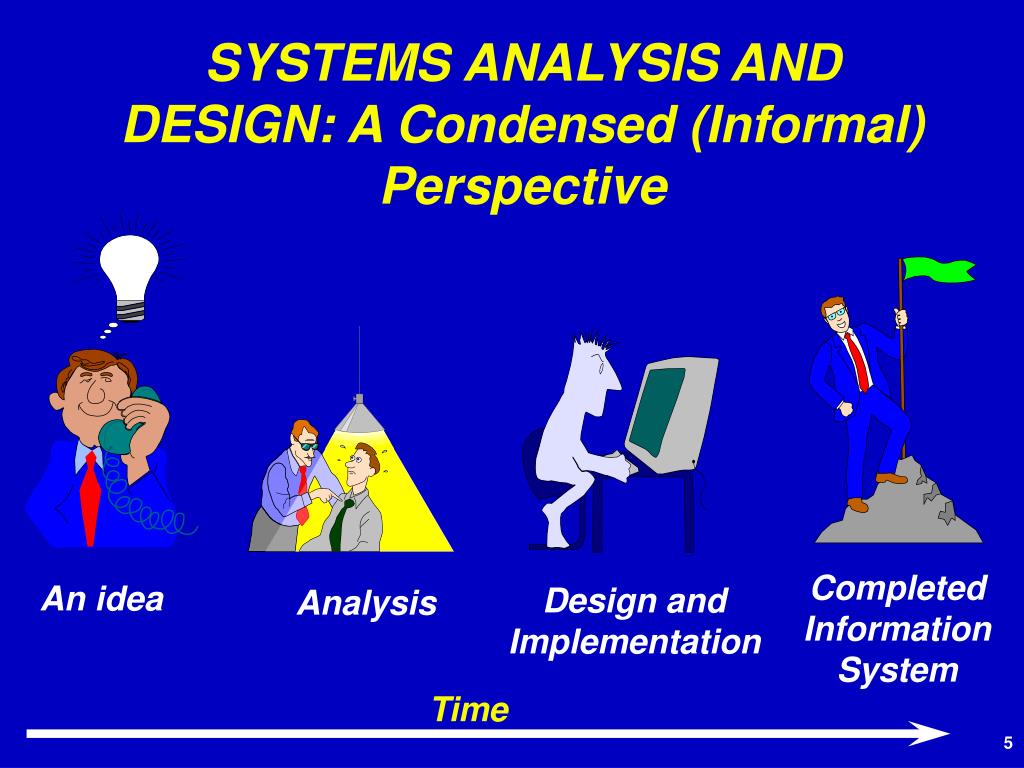 SYSTEMS ANALYSIS AND DESIGN: A Condensed (Informal) Perspective

An idea

Analysis

Design and Implementation

Completed Information System

Time

5